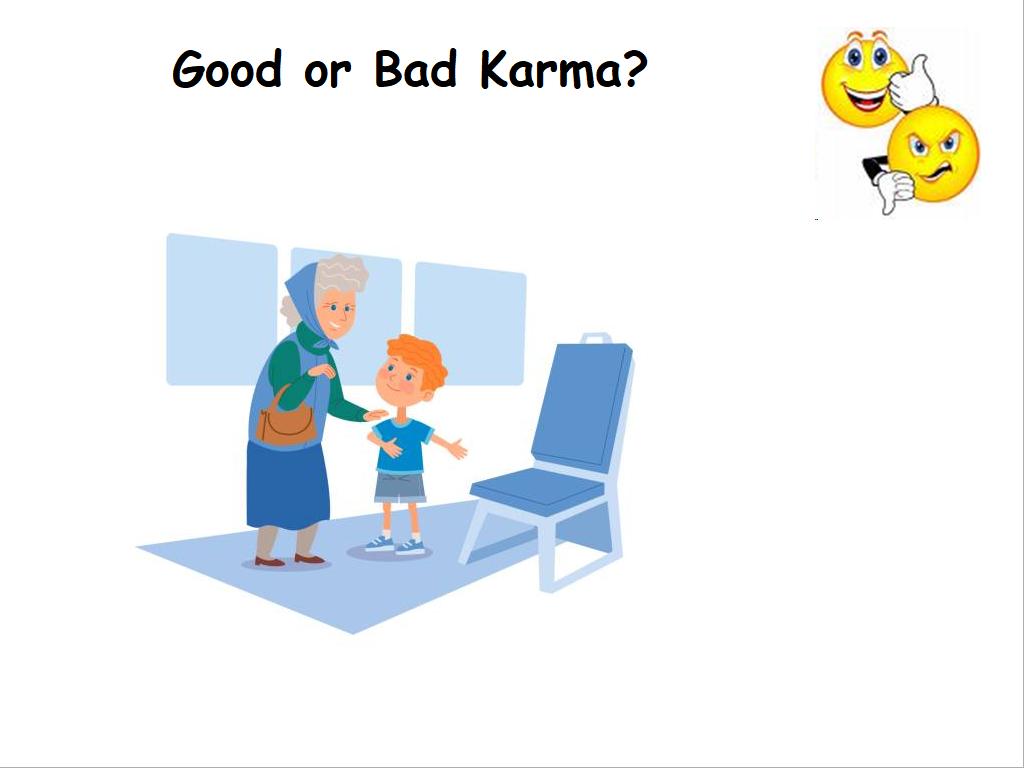 Good or Bad Karma?